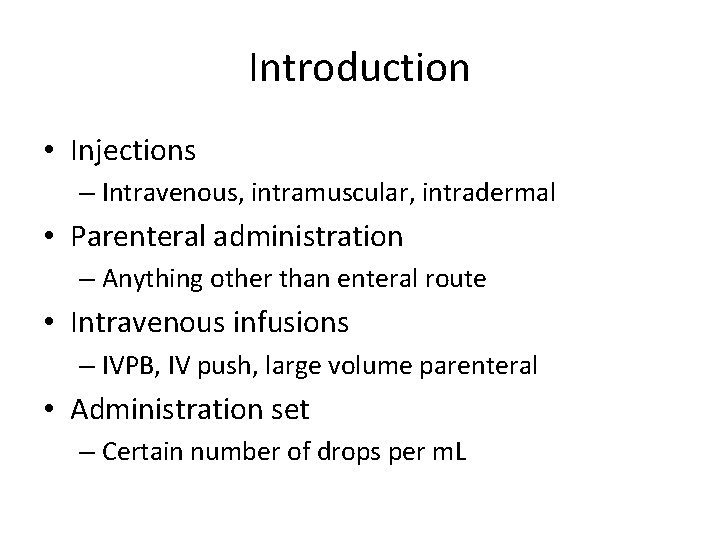 Introduction

• Injections
– Intravenous, intramuscular, intradermal
• Parenteral administration
– Anything other than enteral route
• Intravenous infusions
– IVPB, IV push, large volume parenteral
• Administration set
– Certain number of drops per mL